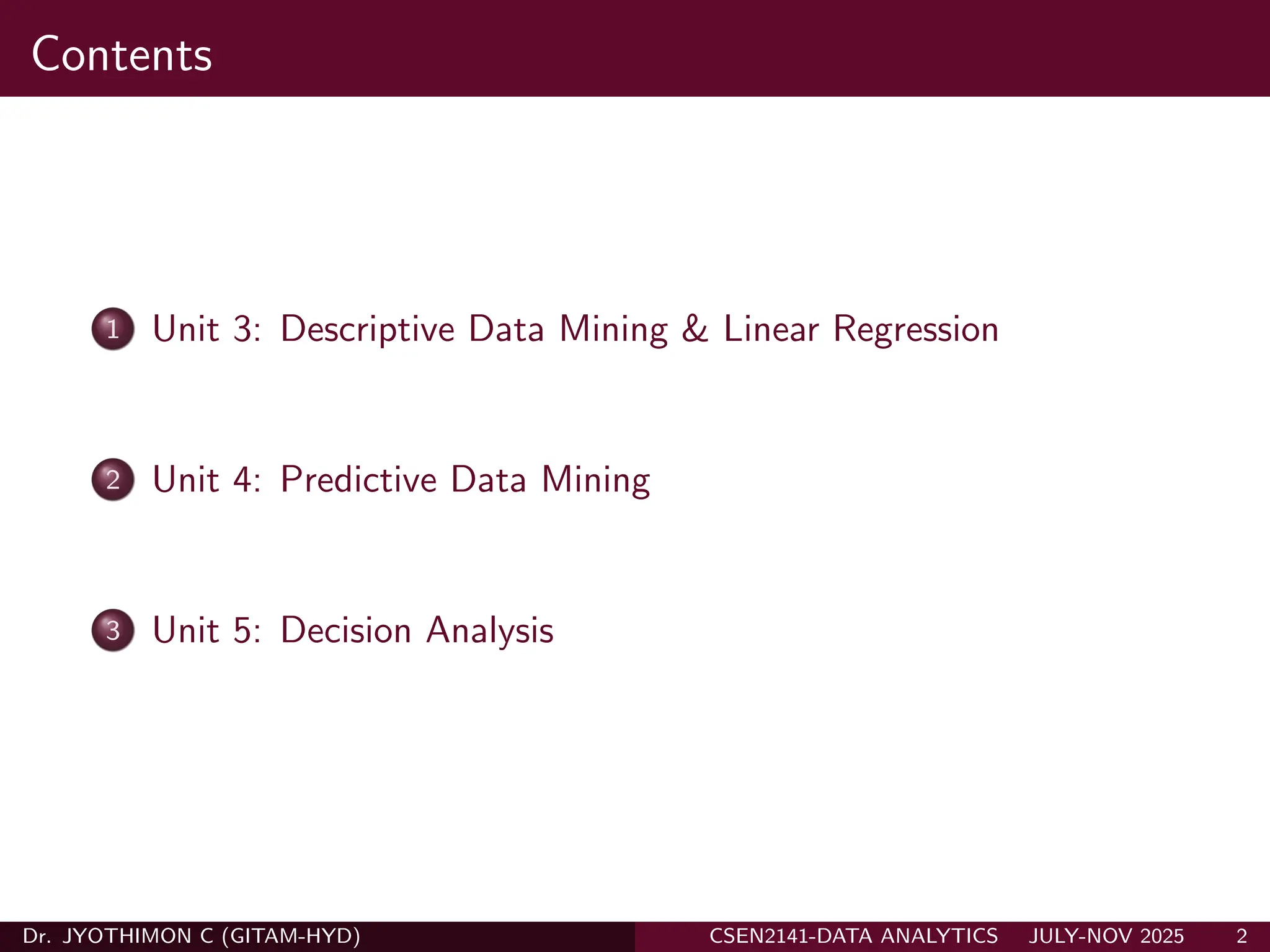 Contents

1 Unit 3: Descriptive Data Mining & Linear Regression

2 Unit 4: Predictive Data Mining

3 Unit 5: Decision Analysis

Dr. JYOTHIMON C (GITAM-HYD) CSEN2141-DATA ANALYTICS JULY-NOV 2025 2